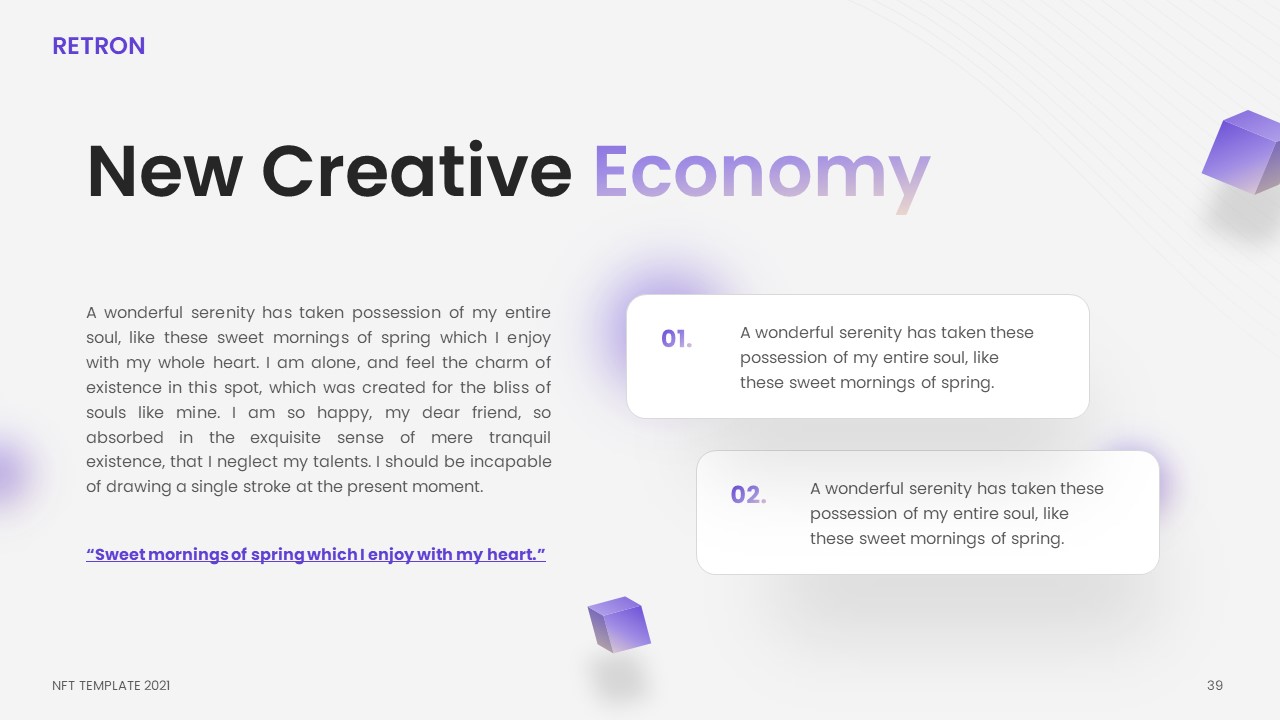 RETRON

New Creative Economy

A wonderful serenity has taken possession of my entire soul, like these sweet mornings of spring which I enjoy with my whole heart. I am alone, and feel the charm of existence in this spot, which was created for the bliss of souls like mine. I am so happy, my dear friend, so absorbed in the exquisite sense of mere tranquil existence, that I neglect my talents. I should be incapable of drawing a single stroke at the present moment.

“Sweet mornings of spring which I enjoy with my heart.”

01. A wonderful serenity has taken these possession of my entire soul, like these sweet mornings of spring.

02. A wonderful serenity has taken these possession of my entire soul, like these sweet mornings of spring.

NFT TEMPLATE 2021

39